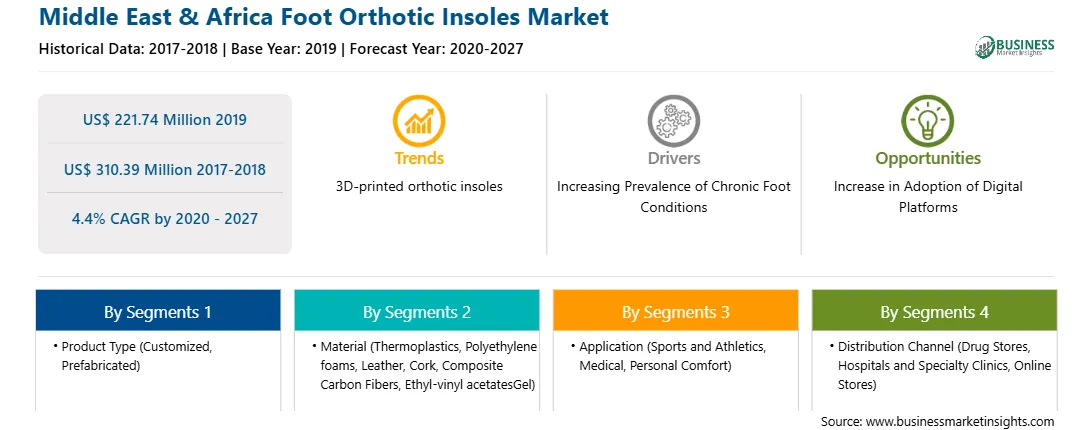 Middle East & Africa Foot Orthotic Insoles Market

Historical Data: 2017-2018 | Base Year: 2019 | Forecast Year: 2020-2027

BUSINESS Market Insights

US$ 221.74 Million 2019

US$ 310.39 Million 2017-2018

4.4% CAGR by 2020 - 2027

Trends

3D-printed orthotic insoles

Drivers

Increasing Prevalence of Chronic Foot Conditions

Opportunities

Increase in Adoption of Digital Platforms

By Segments 1

• Product Type (Customized, Prefabricated)

By Segments 2

• Material (Thermoplastics, Polyethylene foams, Leather, Cork, Composite Carbon Fibers, Ethyl-vinyl acetatesGel)

By Segments 3

• Application (Sports and Athletics, Medical, Personal Comfort)

By Segments 4

• Distribution Channel (Drug Stores, Hospitals and Specialty Clinics, Online Stores)

Source: www.businessmarketinsights.com